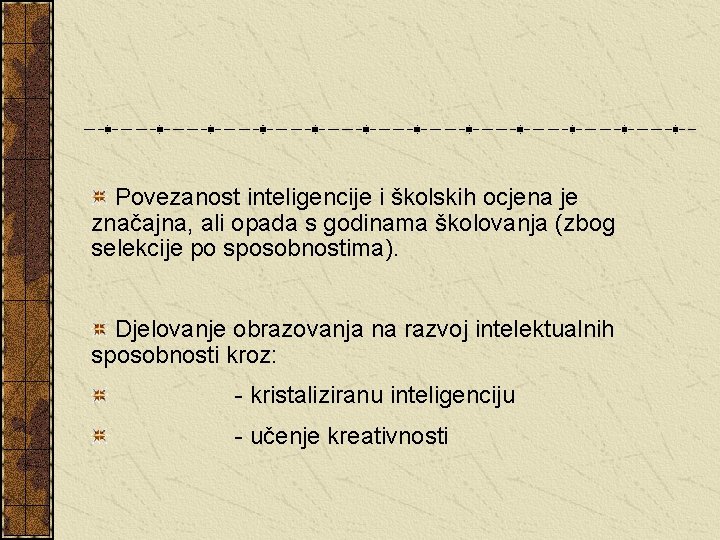 Povezanost inteligencije i školskih ocjena je značajna, ali opada s godinama školovanja (zbog selekcije po sposobnostima).

Djelovanje obrazovanja na razvoj intelektualnih sposobnosti kroz:

- kristaliziranu inteligenciju

- učenje kreativnosti